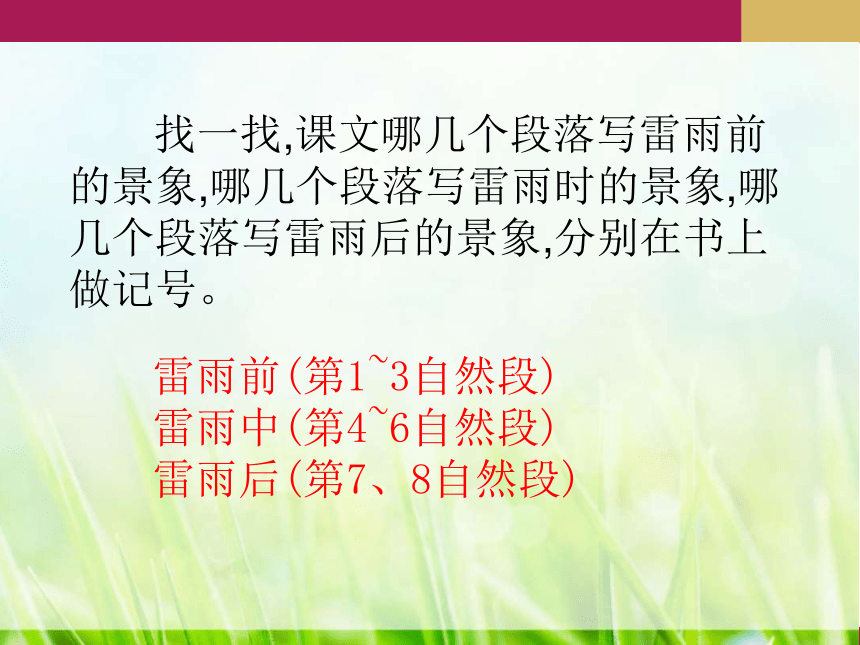 找一找,课文哪几个段落写雷雨前的景象,哪几个段落写雷雨时的景象,哪几个段落写雷雨后的景象,分别在书上做记号。

雷雨前(第1~3自然段)
雷雨中(第4~6自然段)
雷雨后(第7、8自然段)